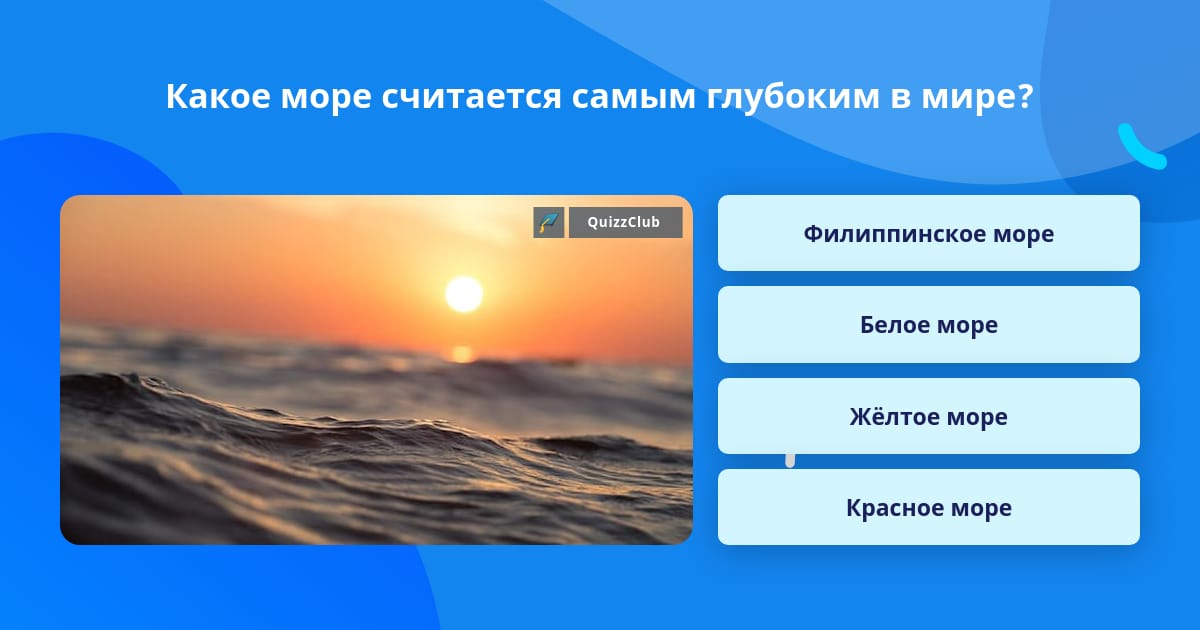 Какое море считается самым глубоким в мире?

QuizzClub

Филиппинское море

Белое море

Жёлтое море

Красное море